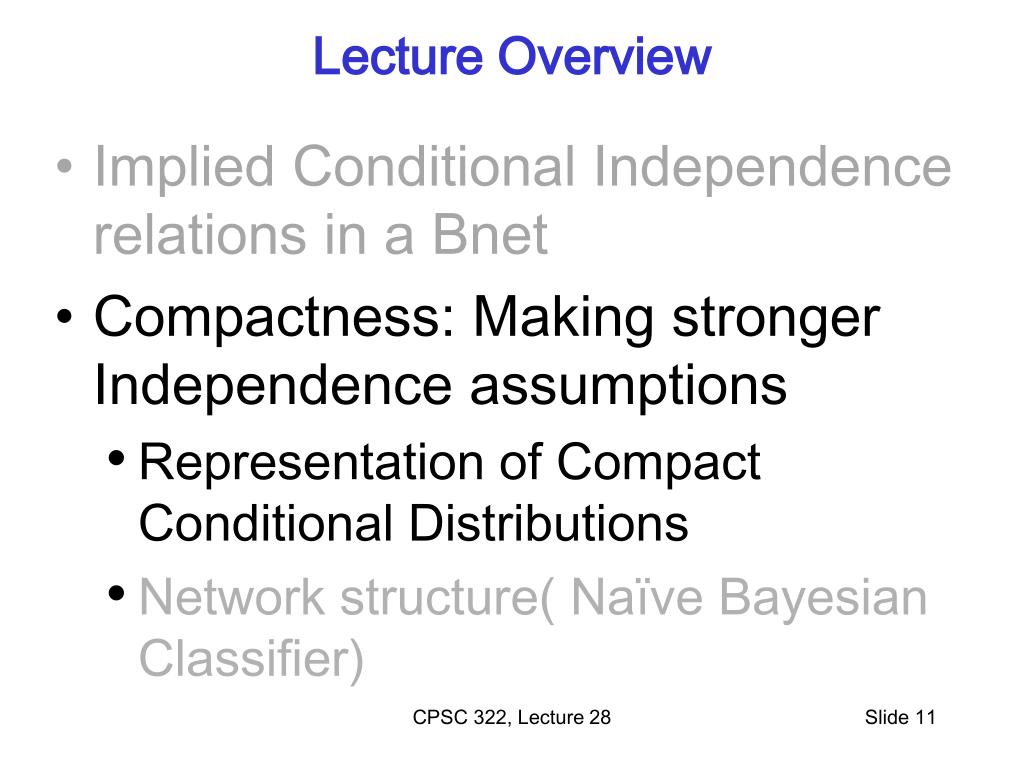 Lecture Overview

• Implied Conditional Independence relations in a Bnet

• Compactness: Making stronger Independence assumptions

• Representation of Compact Conditional Distributions

• Network structure( Naïve Bayesian Classifier)

CPSC 322, Lecture 28

Slide 11